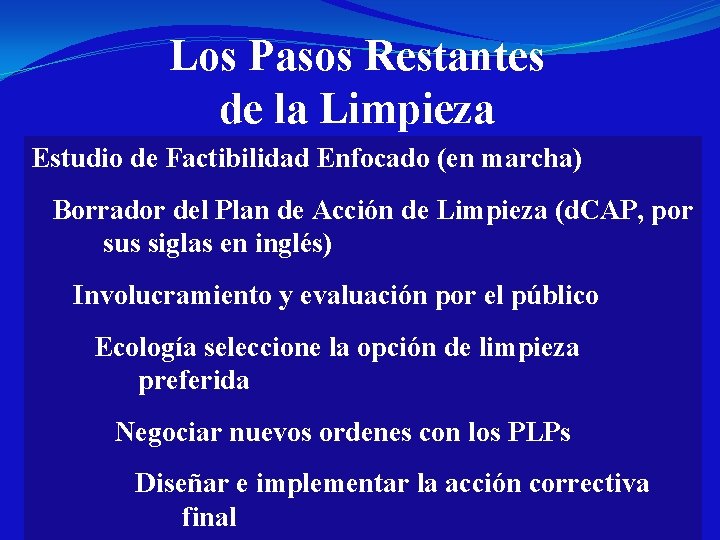 Los Pasos Restantes de la Limpieza

Estudio de Factibilidad Enfocado (en marcha)

Borrador del Plan de Acción de Limpieza (dCAP, por sus siglas en inglés)

Involucramiento y evaluación por el público

Ecología seleccione la opción de limpieza preferida

Negociar nuevos ordenes con los PLPs

Diseñar e implementar la acción correctiva final